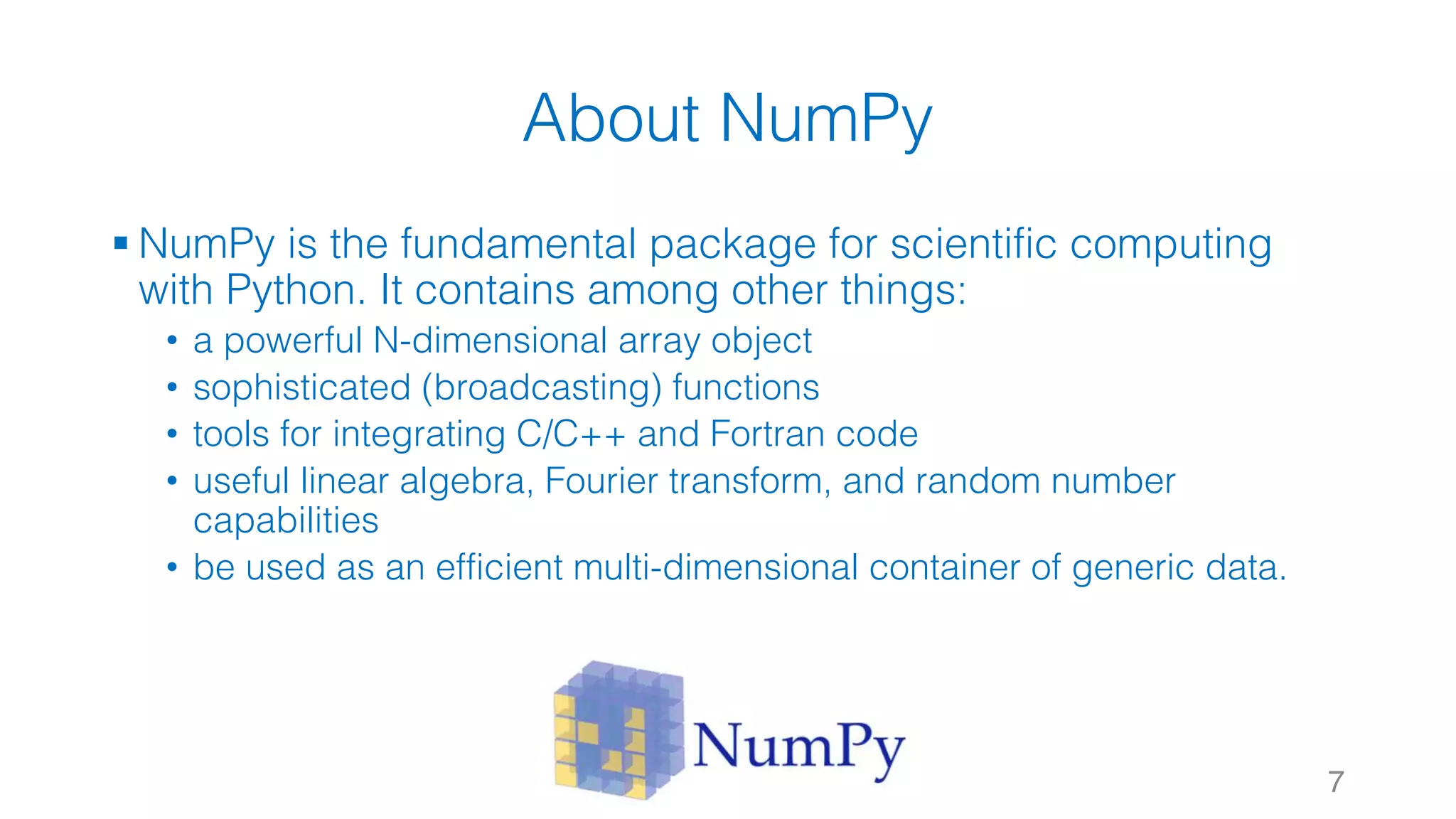 About NumPy

▪ NumPy is the fundamental package for scientific computing with Python. It contains among other things:
• a powerful N-dimensional array object
• sophisticated (broadcasting) functions
• tools for integrating C/C++ and Fortran code
• useful linear algebra, Fourier transform, and random number capabilities
• be used as an efficient multi-dimensional container of generic data.

NumPy

7